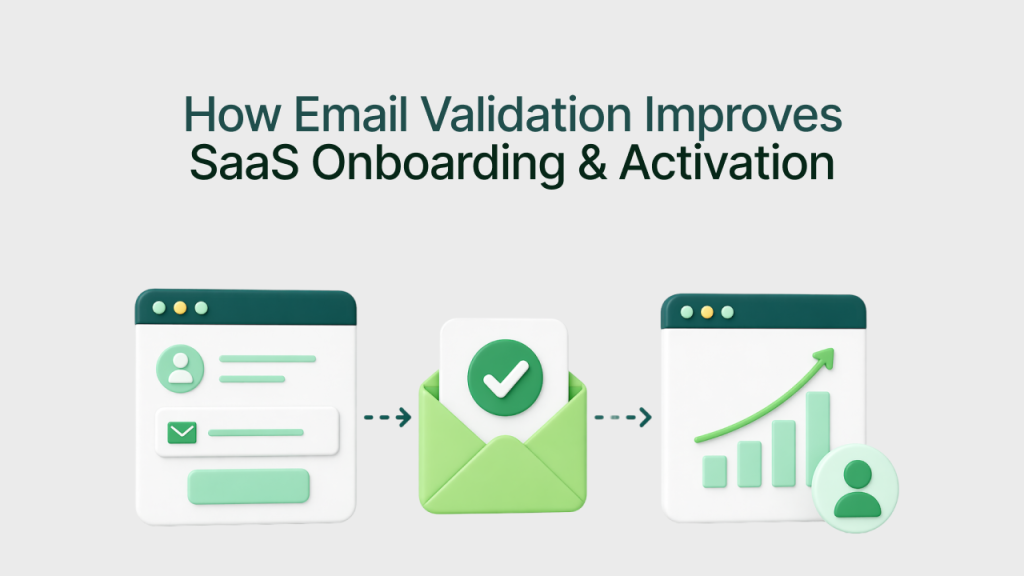 How Email Validation Improves
SaaS Onboarding & Activation